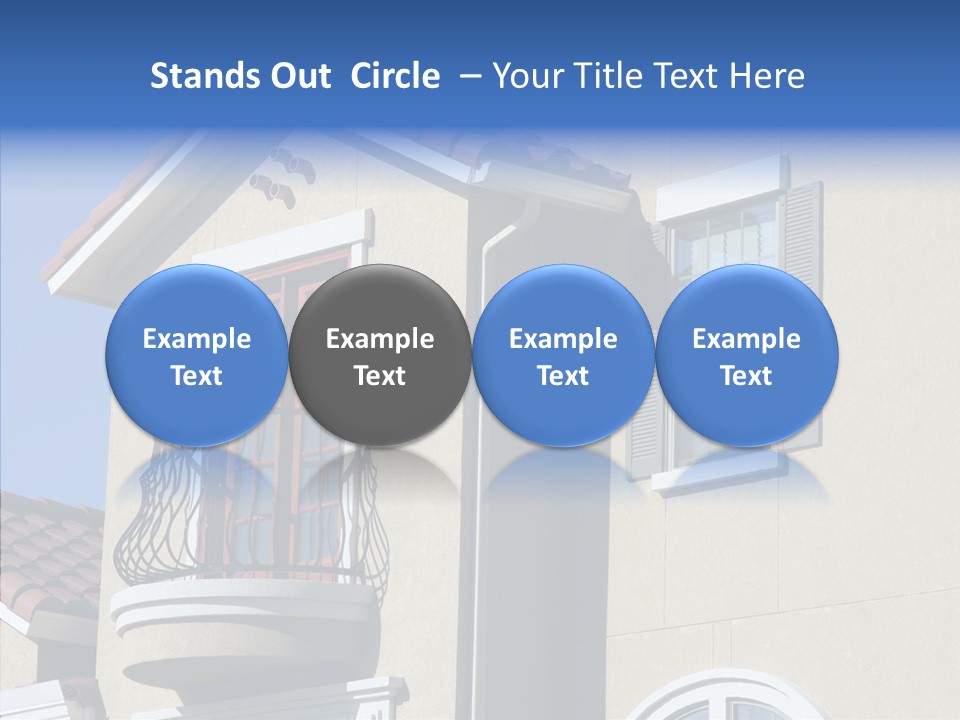 Stands Out Circle – Your Title Text Here

Example Text

Example Text

Example Text

Example Text